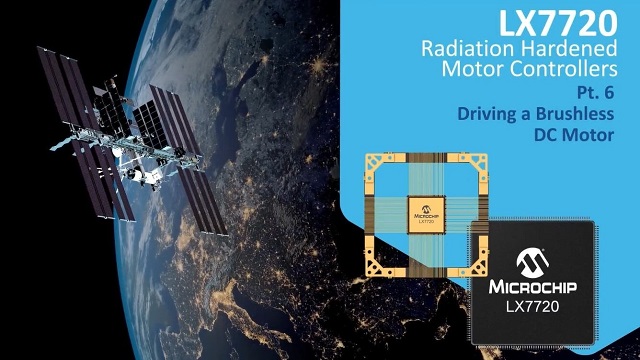 LX7720
Radiation Hardened Motor Controllers
Pt. 6
Driving a Brushless DC Motor

MICROCHIP
LX7720

MICROCHIP
LX7720